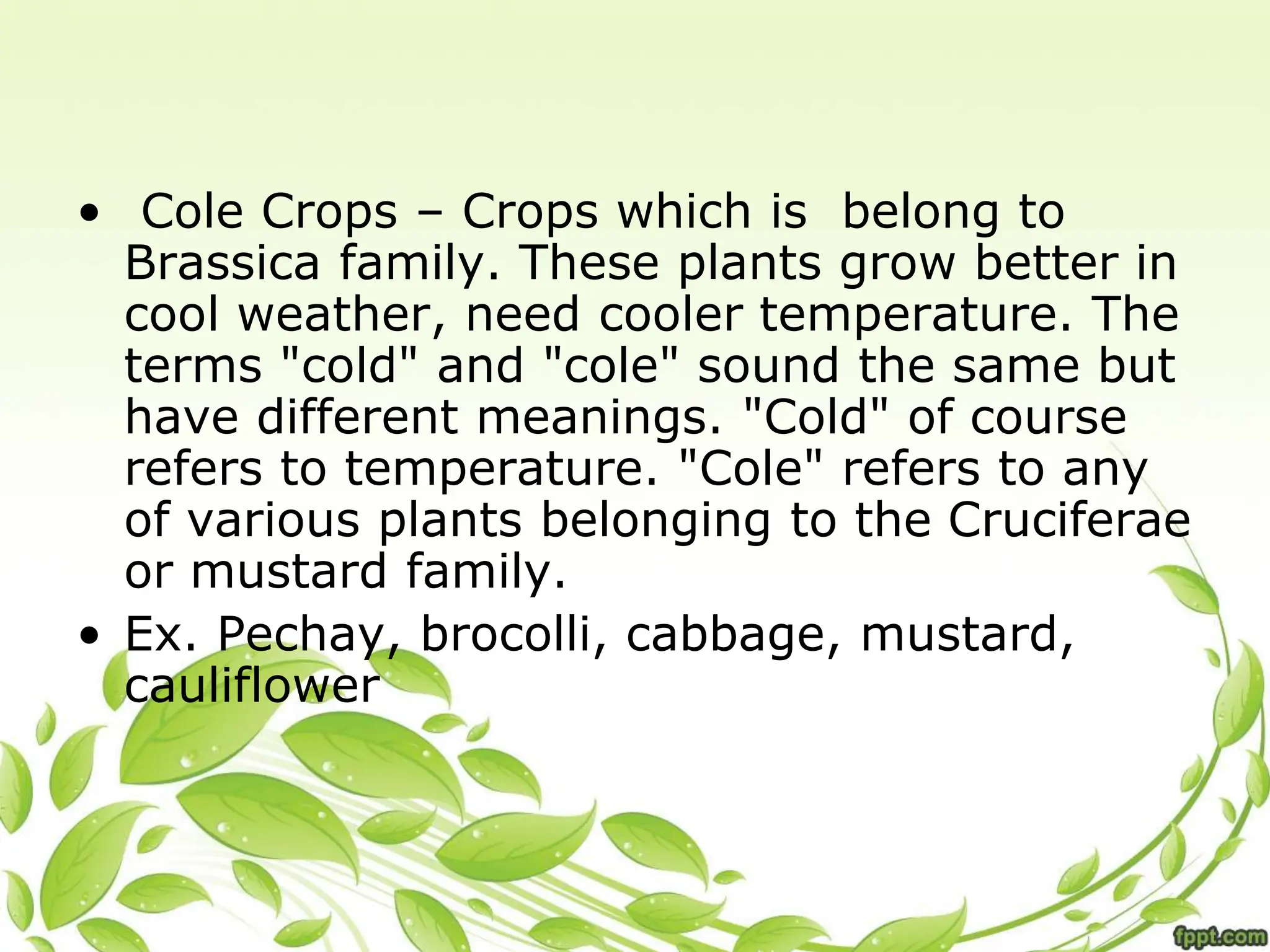 • Cole Crops – Crops which is belong to Brassica family. These plants grow better in cool weather, need cooler temperature. The terms "cold" and "cole" sound the same but have different meanings. "Cold" of course refers to temperature. "Cole" refers to any of various plants belonging to the Cruciferae or mustard family.

• Ex. Pechay, brocolli, cabbage, mustard, cauliflower

fppt.com